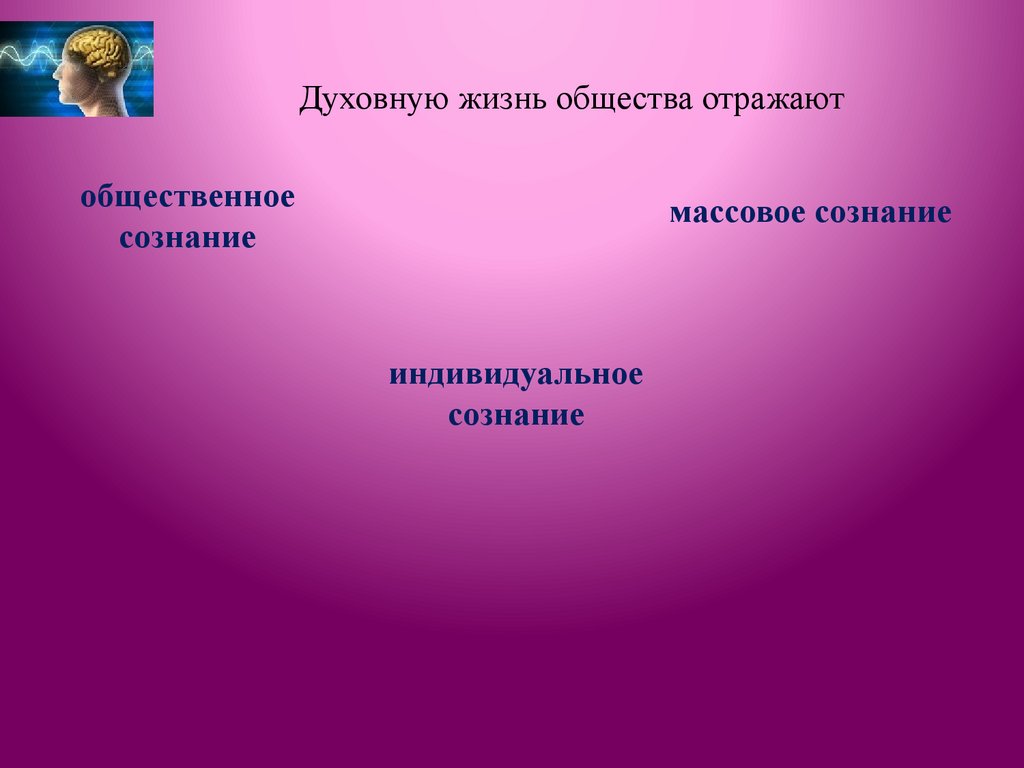 Духовную жизнь общества отражают

общественное сознание

массовое сознание

индивидуальное сознание